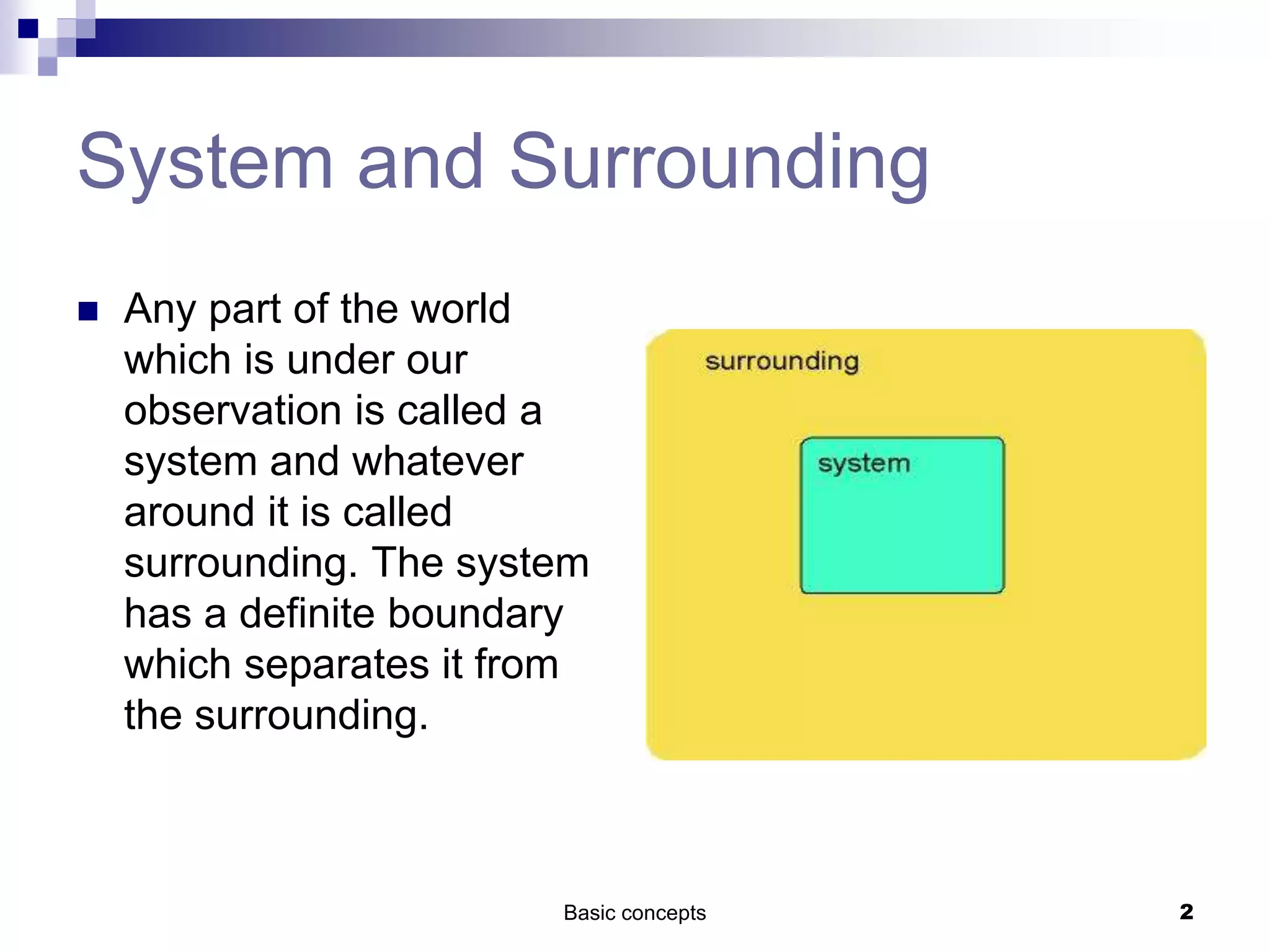 System and Surrounding

Any part of the world which is under our observation is called a system and whatever around it is called surrounding. The system has a definite boundary which separates it from the surrounding.

surrounding

system

Basic concepts

2